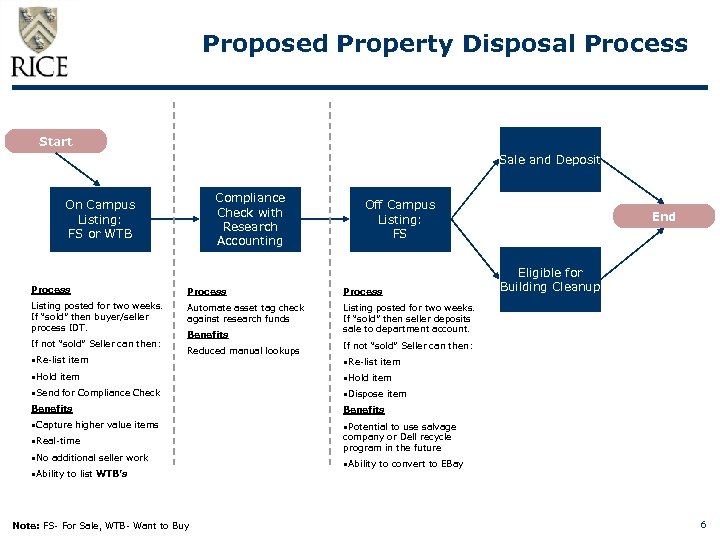 RICE

Proposed Property Disposal Process

Start

On Campus Listing: FS or WTB

Compliance Check with Research Accounting

Off Campus Listing: FS

Sale and Deposit

Eligible for Building Cleanup

End

Process
Listing posted for two weeks. If "sold" then buyer/seller process IDT.
If not "sold" Seller can then:
▪Re-list item
▪Hold item
▪Send for Compliance Check
Benefits
▪Capture higher value items
▪Real-time
▪No additional seller work
▪Ability to list WTB's

Process
Automate asset tag check against research funds
Benefits
Reduced manual lookups

Process
Listing posted for two weeks. If "sold" then seller deposits sale to department account.
If not "sold" Seller can then:
▪Re-list item
▪Hold item
▪Dispose item
Benefits
▪Potential to use salvage company or Dell recycle program in the future
▪Ability to convert to EBay

Note: FS- For Sale, WTB- Want to Buy

6